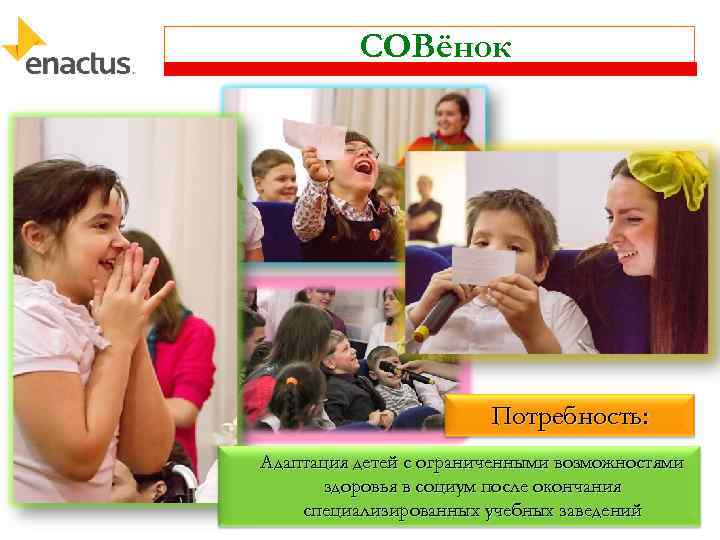 enactus

СОВёнок

Потребность:

Адаптация детей с ограниченными возможностями здоровья в социум после окончания специализированных учебных заведений